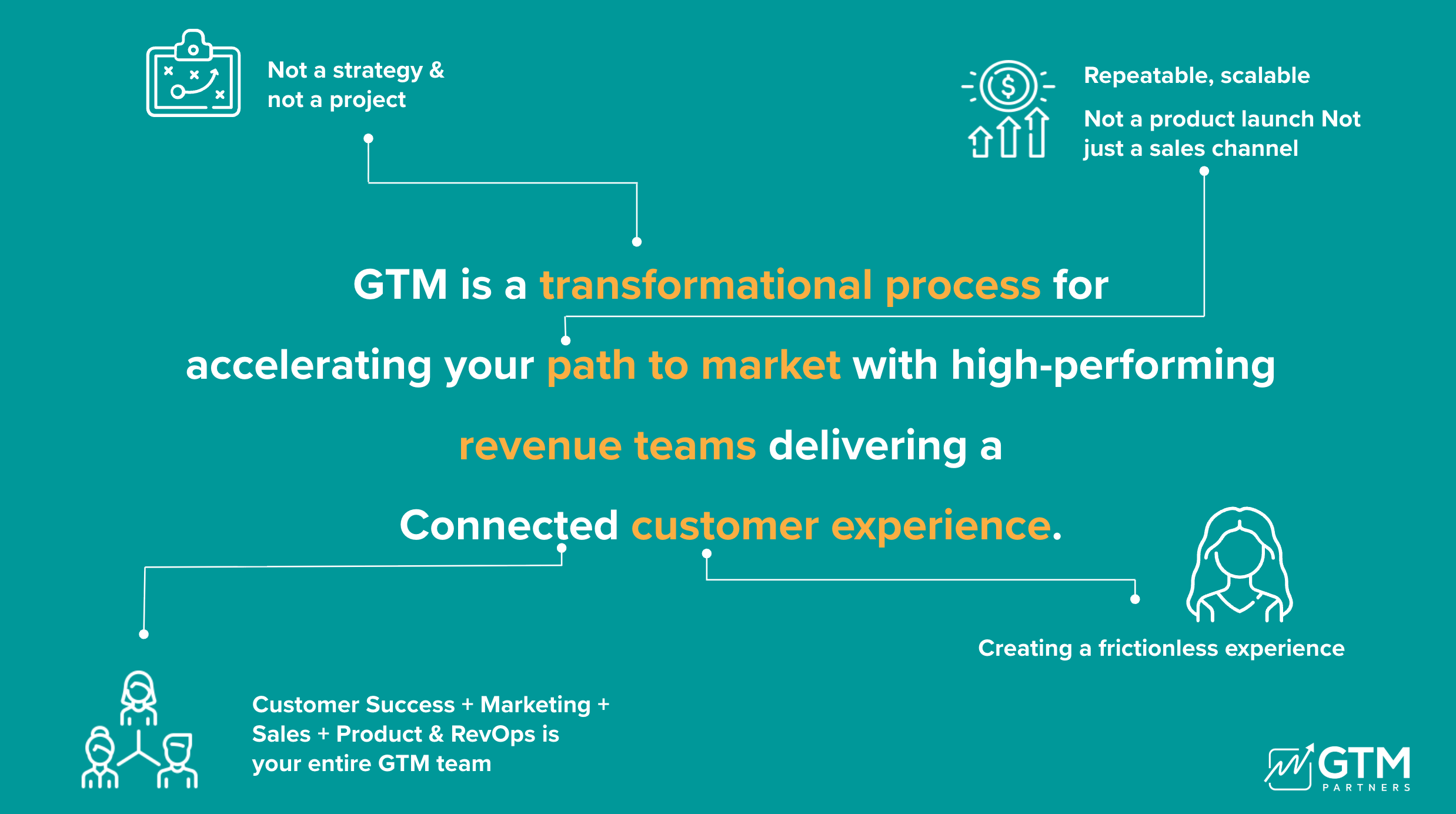 Not a strategy & not a project

Repeatable, scalable

Not a product launch Not just a sales channel

GTM is a transformational process for accelerating your path to market with high-performing revenue teams delivering a Connected customer experience.

Creating a frictionless experience

Customer Success + Marketing + Sales + Product & RevOps is your entire GTM team

GTM PARTNERS